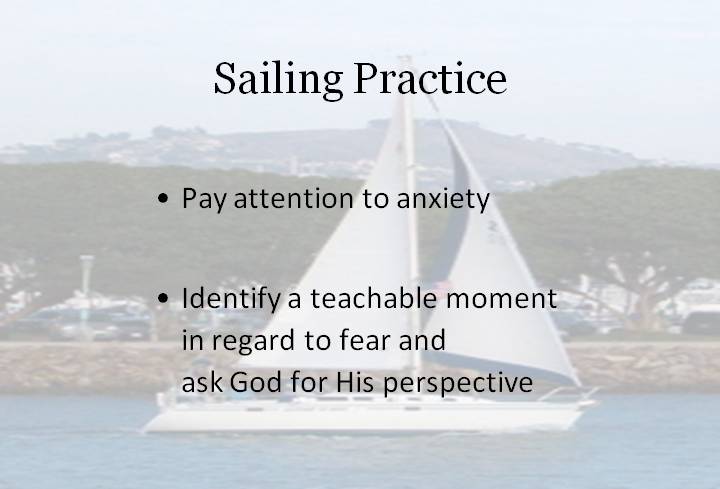 Sailing Practice

• Pay attention to anxiety

• Identify a teachable moment in regard to fear and ask God for His perspective